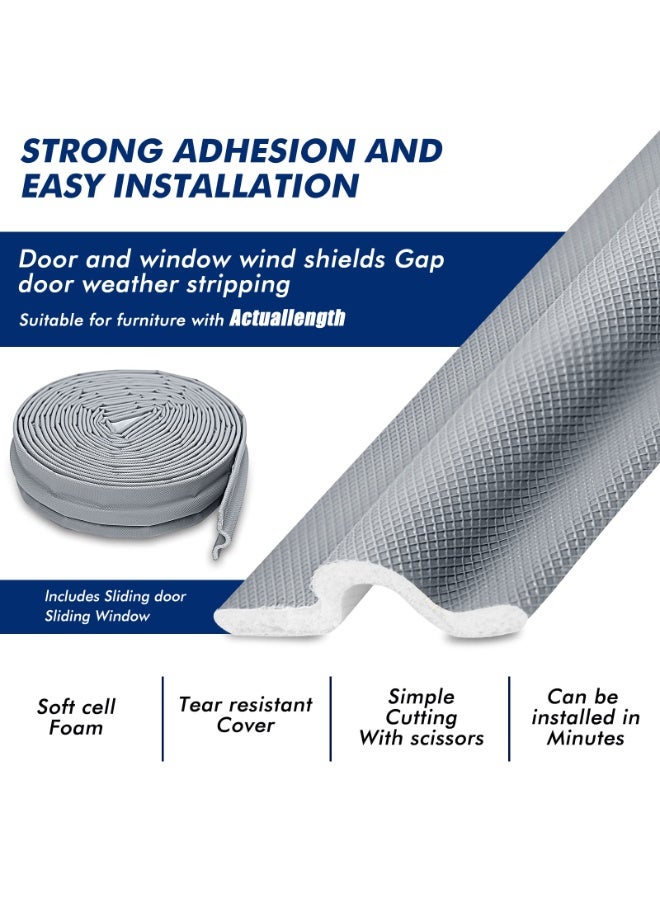 STRONG ADHESION AND EASY INSTALLATION

Door and window wind shields Gap door weather stripping

Suitable for furniture with Actuallength

Includes Sliding door
Sliding Window

Soft cell Foam

Tear resistant Cover

Simple Cutting With scissors

Can be installed in Minutes